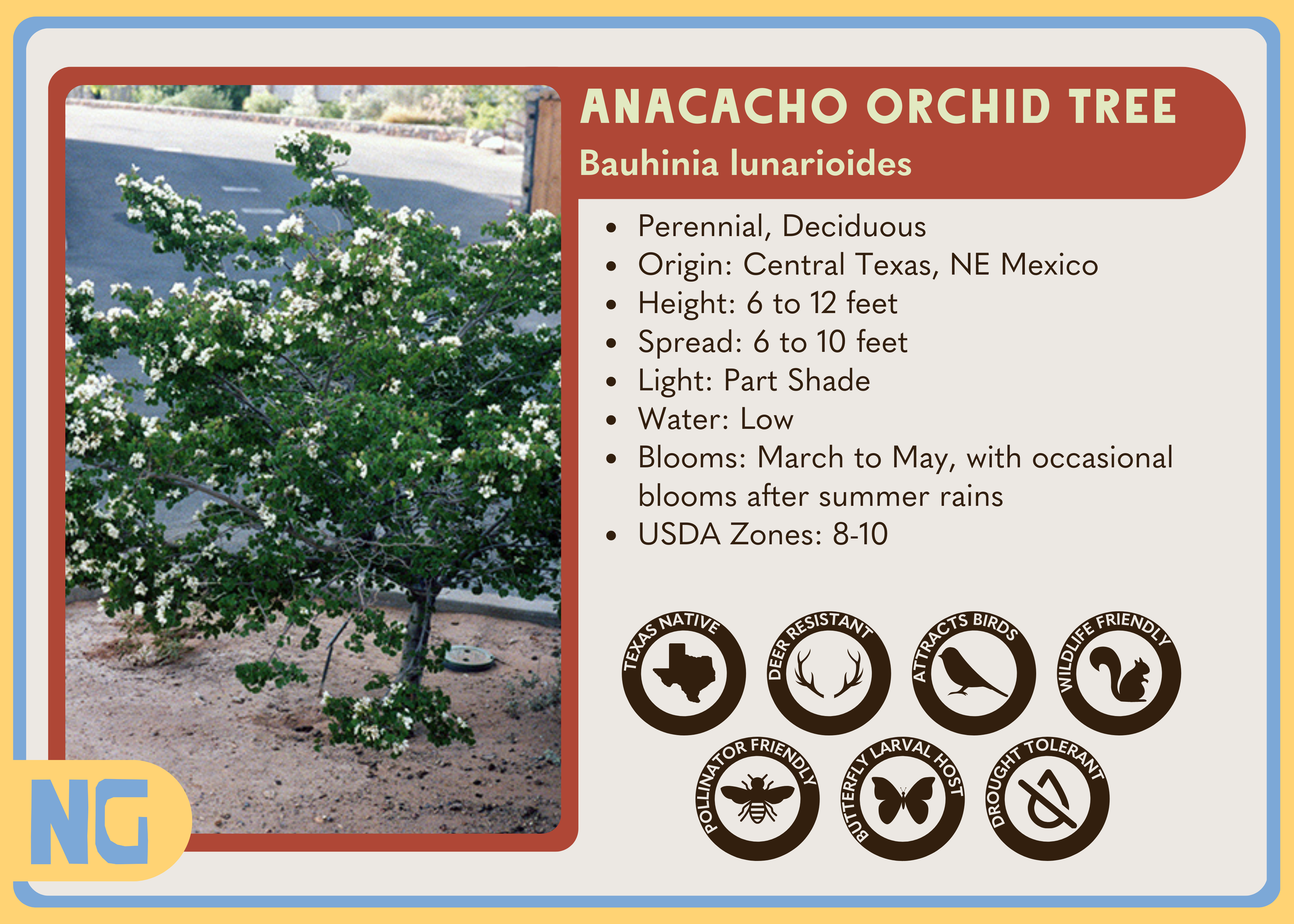 ANACACHO ORCHID TREE
Bauhinia lunarioides

- Perennial, Deciduous
- Origin: Central Texas, NE Mexico
- Height: 6 to 12 feet
- Spread: 6 to 10 feet
- Light: Part Shade
- Water: Low
- Blooms: March to May, with occasional blooms after summer rains
- USDA Zones: 8-10

TEXAS NATIVE
DEER RESISTANT
ATTRACTS BIRDS
WILDLIFE FRIENDLY
POLLINATOR FRIENDLY
BUTTERFLY LARVAL HOST
DROUGHT TOLERANT

NG